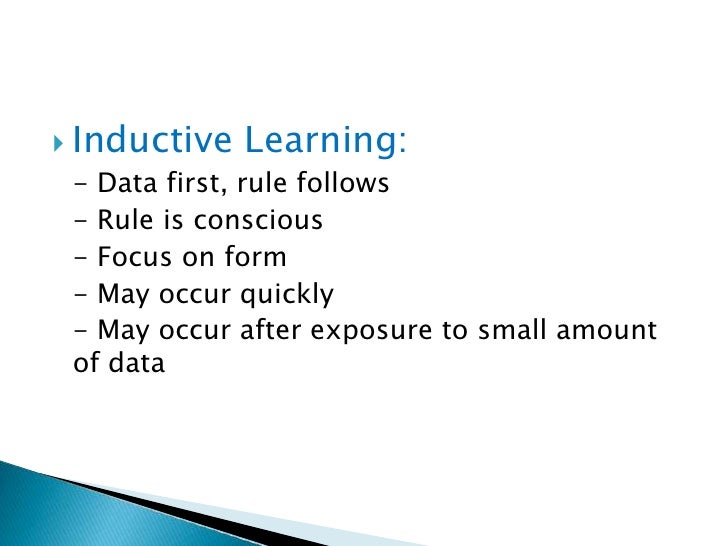 Inductive Learning:
- Data first, rule follows
- Rule is conscious
- Focus on form
- May occur quickly
- May occur after exposure to small amount of data